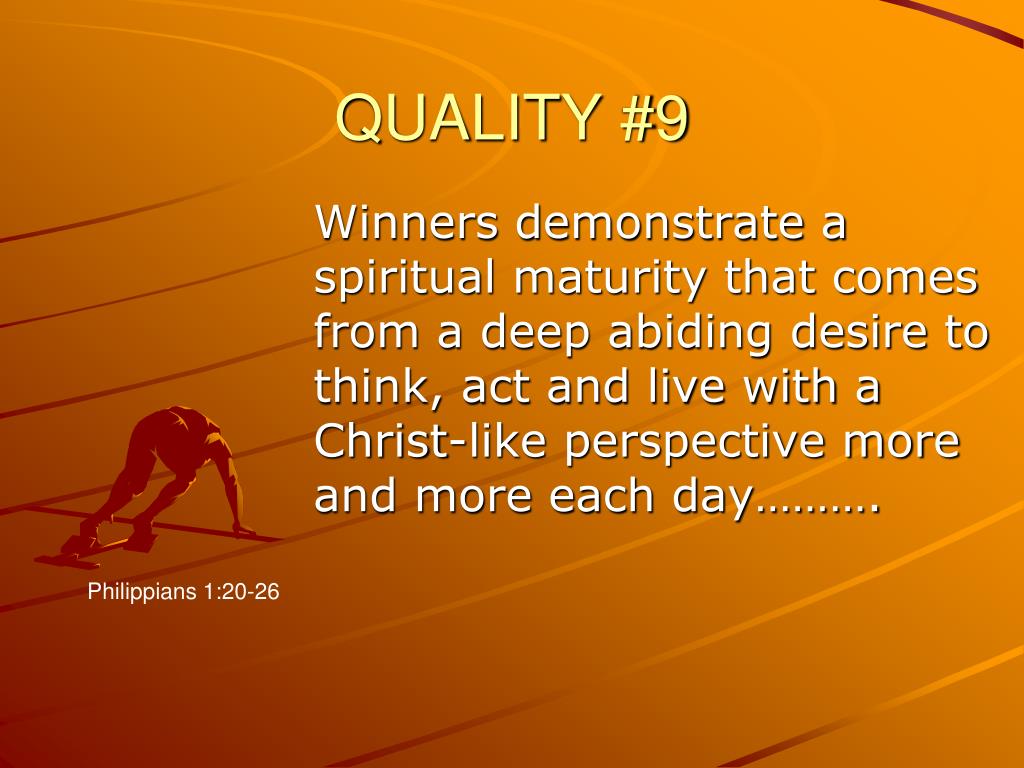 QUALITY #9

Winners demonstrate a spiritual maturity that comes from a deep abiding desire to think, act and live with a Christ-like perspective more and more each day……….

Philippians 1:20-26